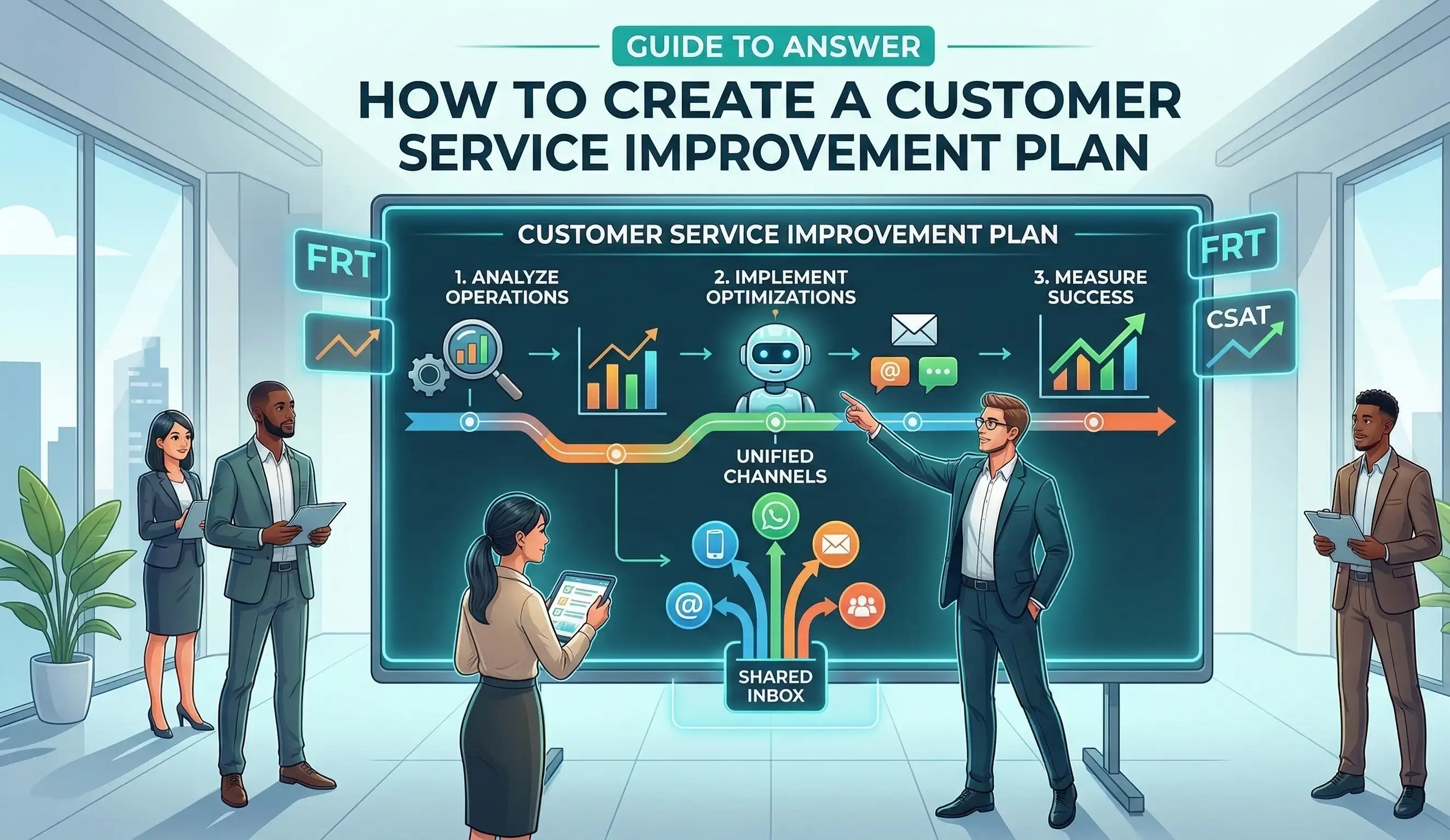 GUIDE TO ANSWER

HOW TO CREATE A CUSTOMER SERVICE IMPROVEMENT PLAN

CUSTOMER SERVICE IMPROVEMENT PLAN

FRT

1. ANALYZE OPERATIONS

2. IMPLEMENT OPTIMIZATIONS

3. MEASURE SUCCESS

FRT

CSAT

UNIFIED CHANNELS

SHARED INBOX